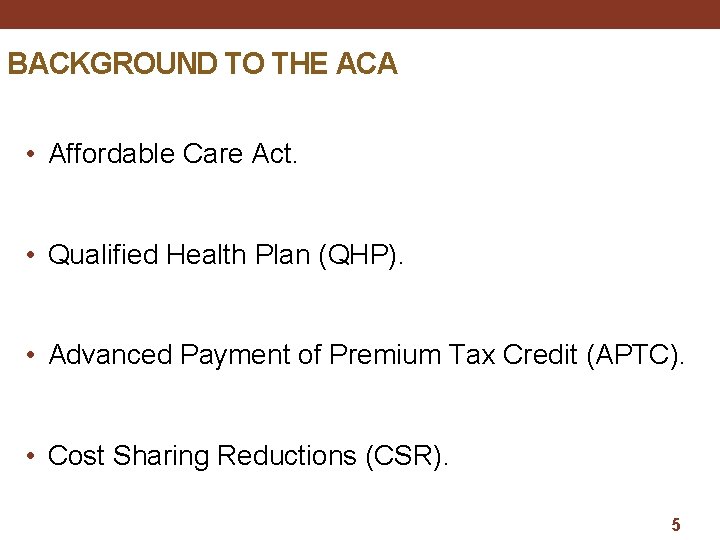 BACKGROUND TO THE ACA

• Affordable Care Act.

• Qualified Health Plan (QHP).

• Advanced Payment of Premium Tax Credit (APTC).

• Cost Sharing Reductions (CSR).

5